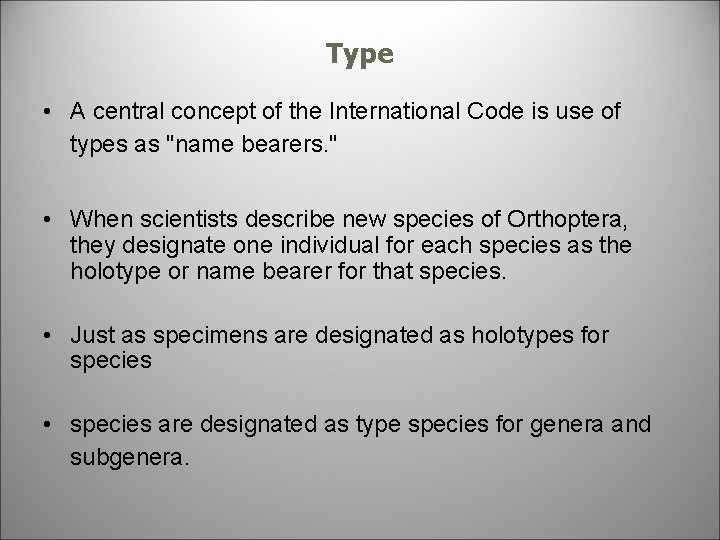 Type

• A central concept of the International Code is use of types as "name bearers."

• When scientists describe new species of Orthoptera, they designate one individual for each species as the holotype or name bearer for that species.

• Just as specimens are designated as holotypes for species

• species are designated as type species for genera and subgenera.